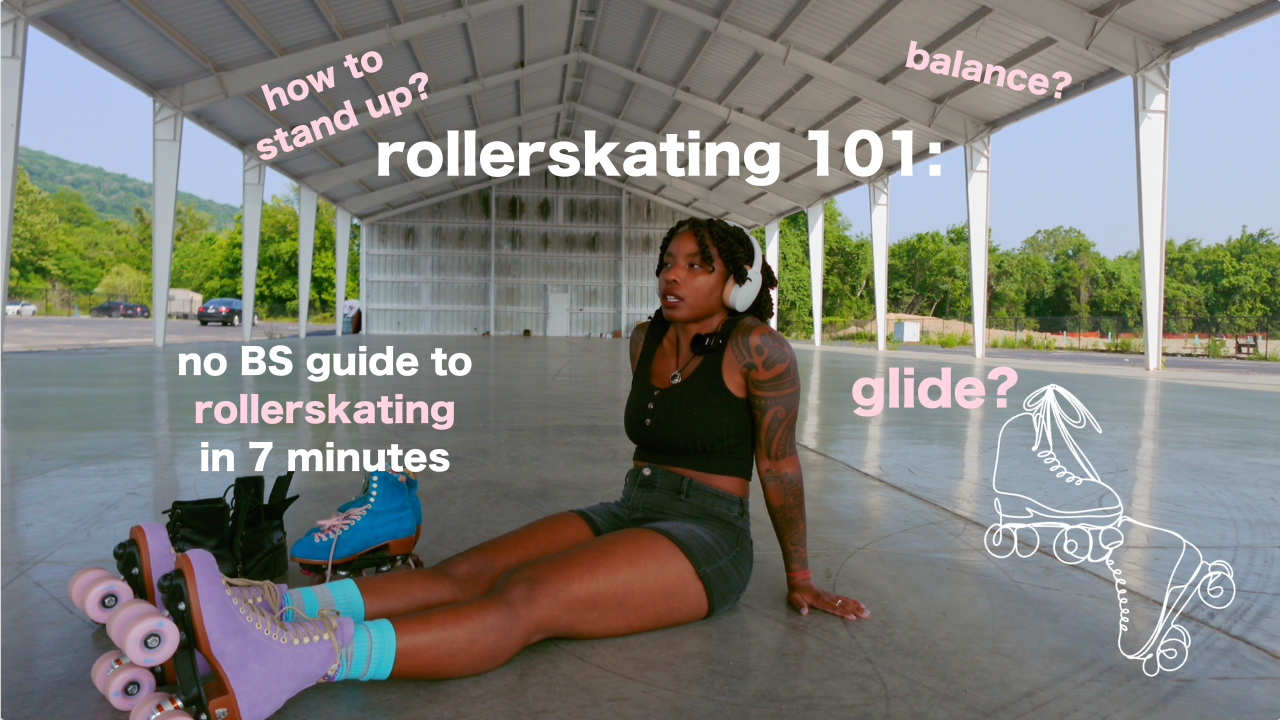 how to stand up?

balance?

rollerskating 101:

no BS guide to rollerskating in 7 minutes

glide?